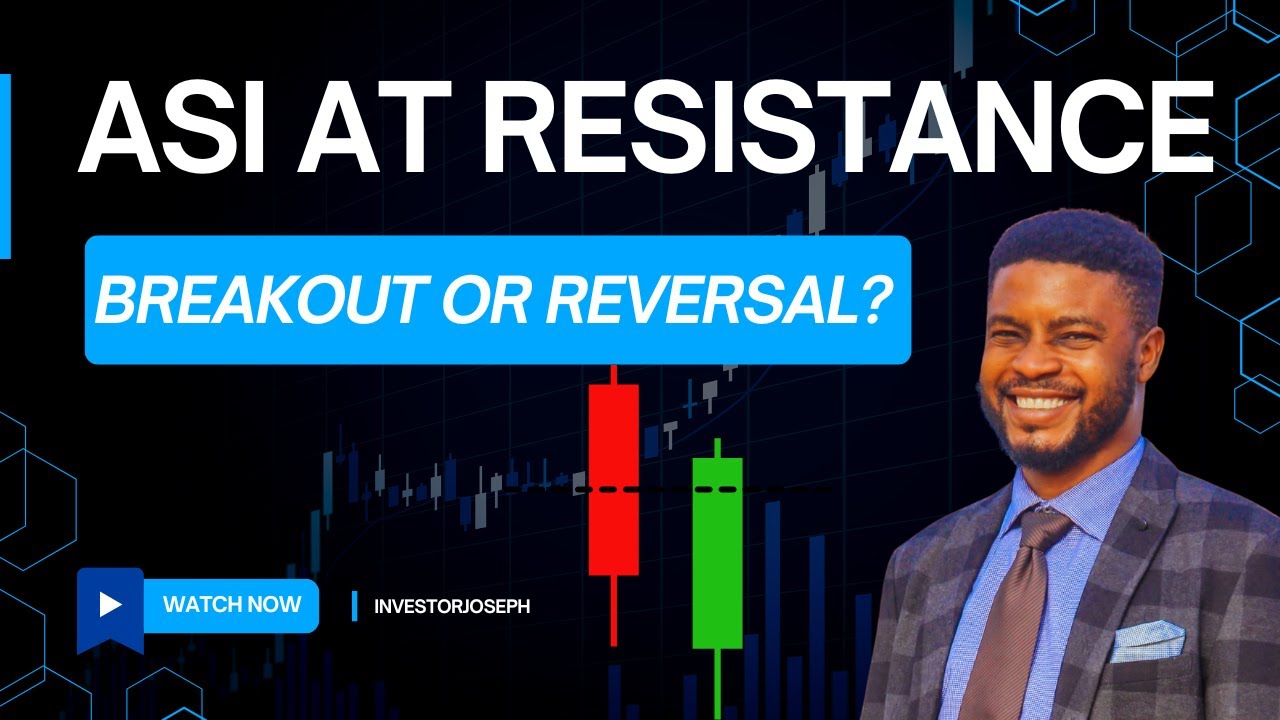 ASI AT RESISTANCE

BREAKOUT OR REVERSAL?

WATCH NOW

INVESTORJOSEPH